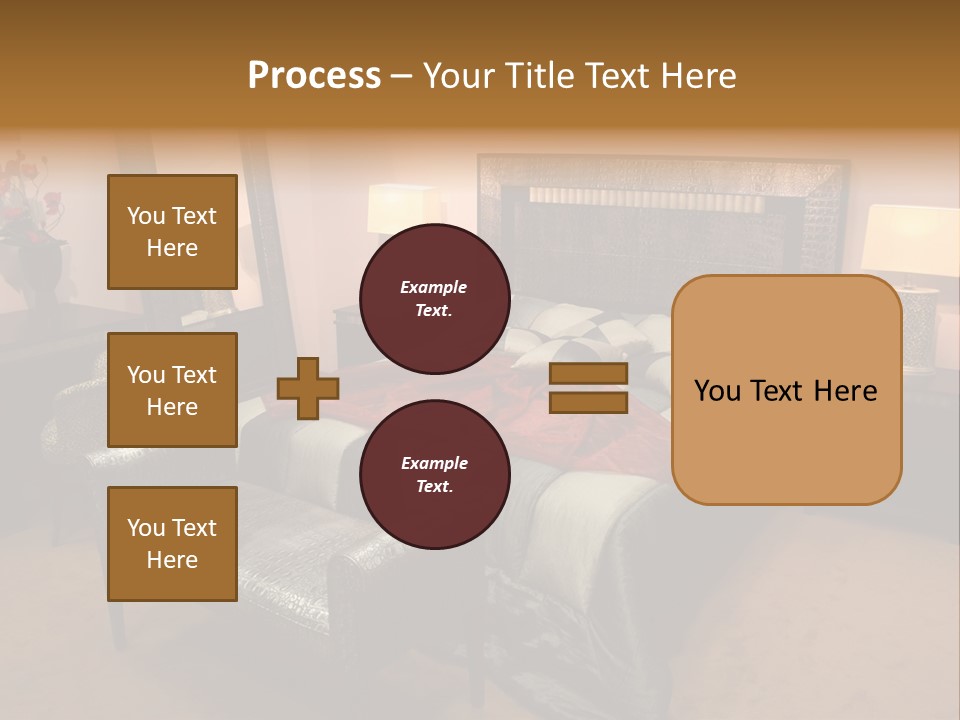 Process – Your Title Text Here

You Text Here

You Text Here

You Text Here

Example Text.

Example Text.

You Text Here